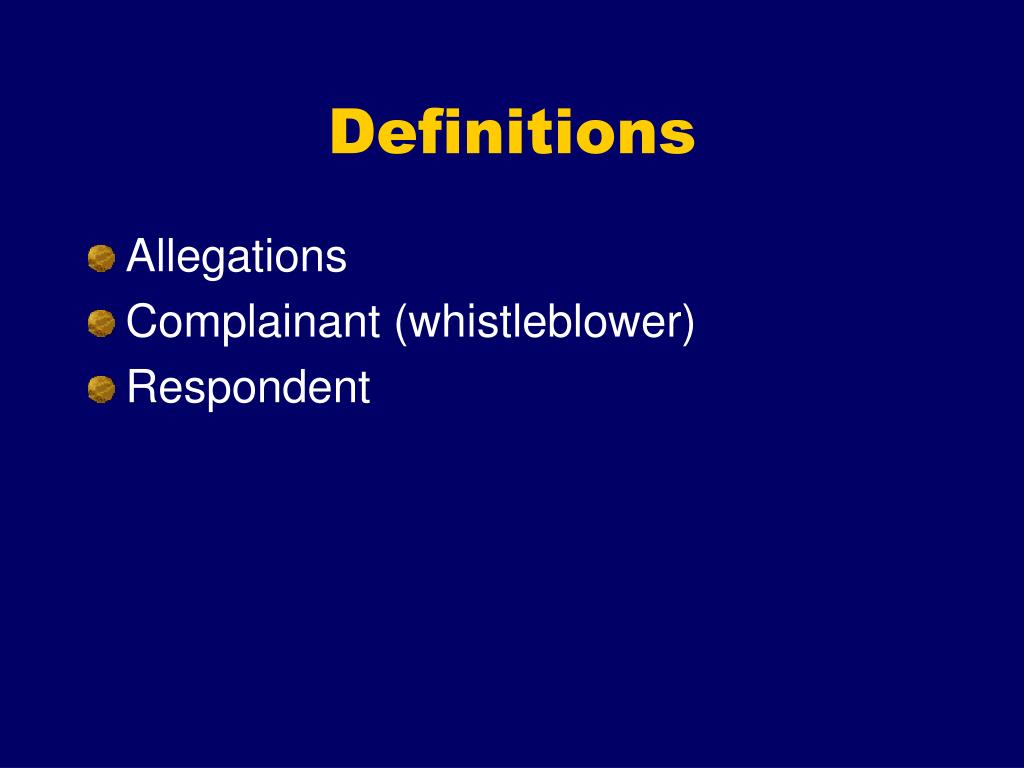 Definitions

Allegations
Complainant (whistleblower)
Respondent